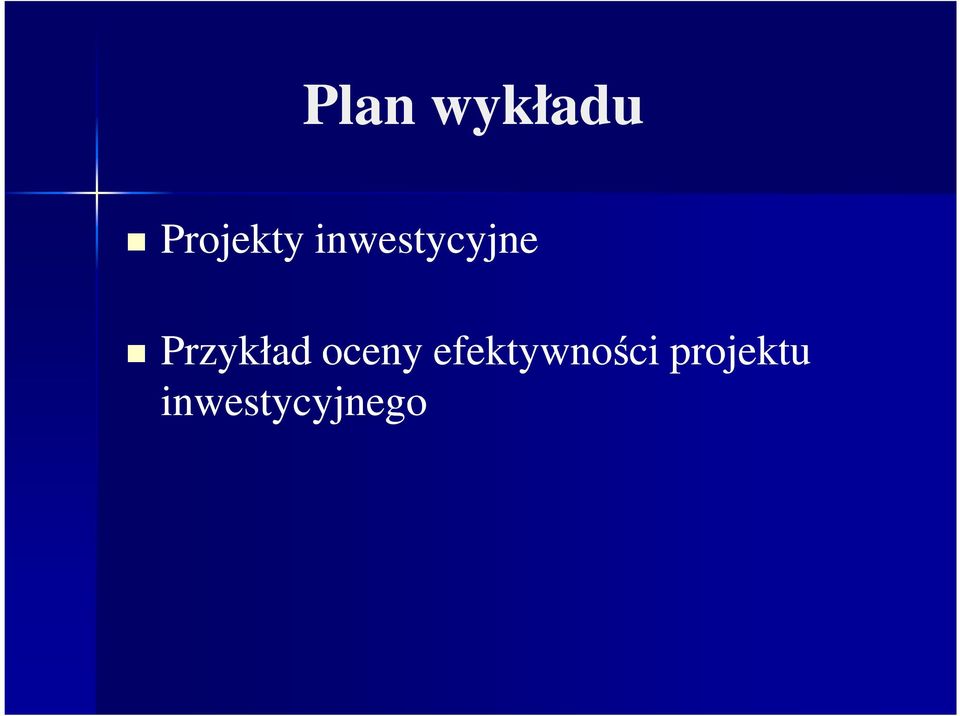 Plan wykładu

Projekty inwestycyjne

Przykład oceny efektywności projektu inwestycyjnego